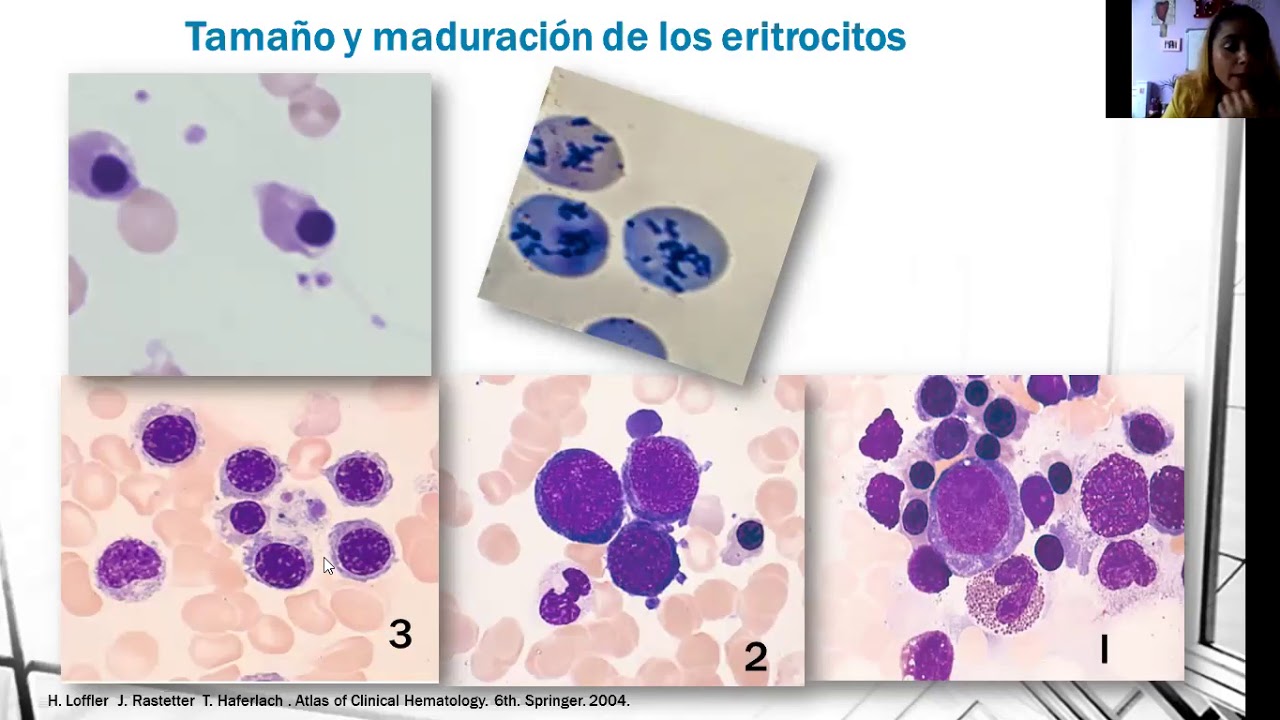 Tamaño y maduración de los eritrocitos

3

2

1

H. Loffler J. Rastetter T. Haferlach . Atlas of Clinical Hematology. 6th. Springer. 2004.